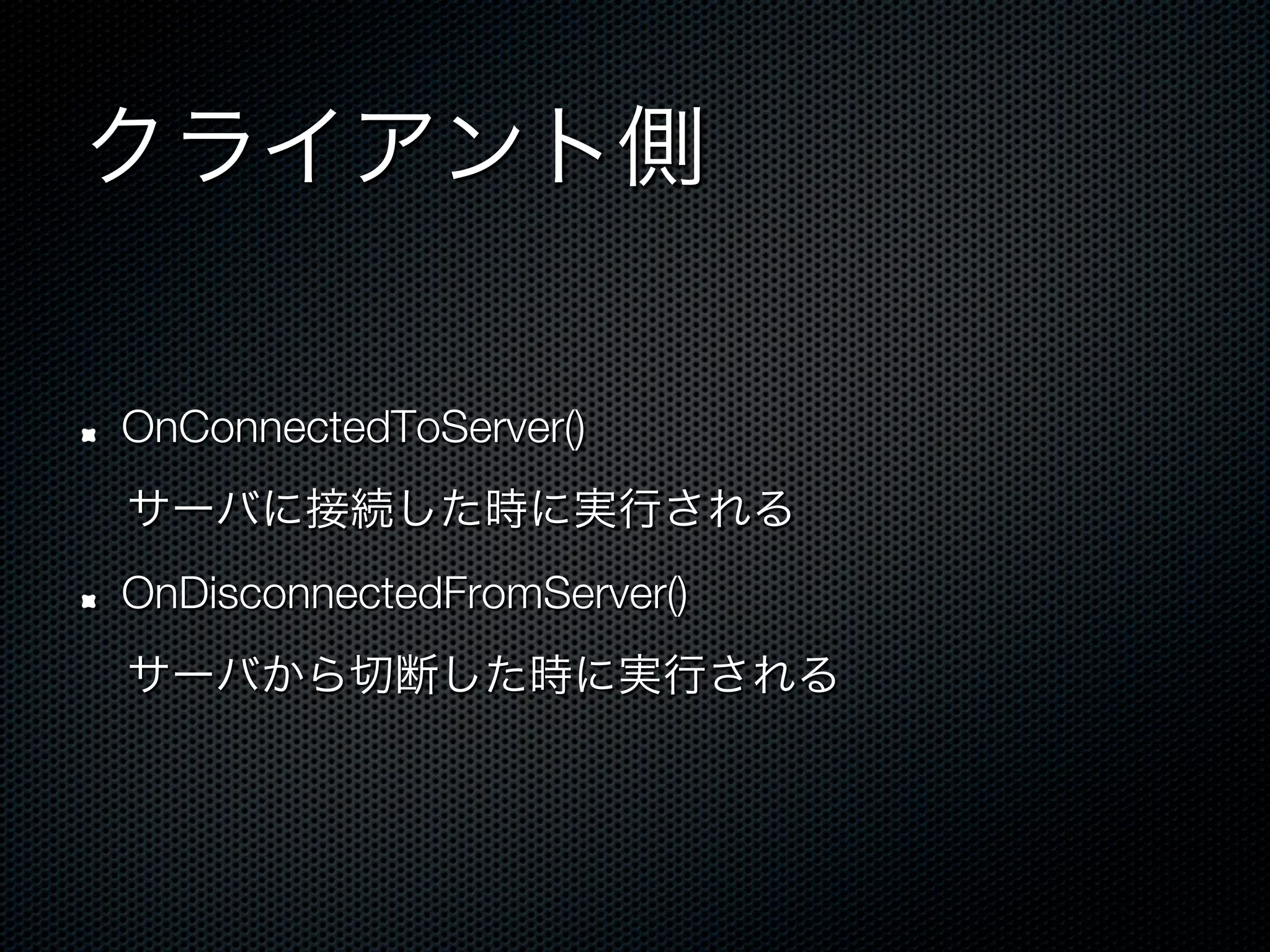 クライアント側

OnConnectedToServer()

サーバに接続した時に実行される

OnDisconnectedFromServer()

サーバから切断した時に実行される